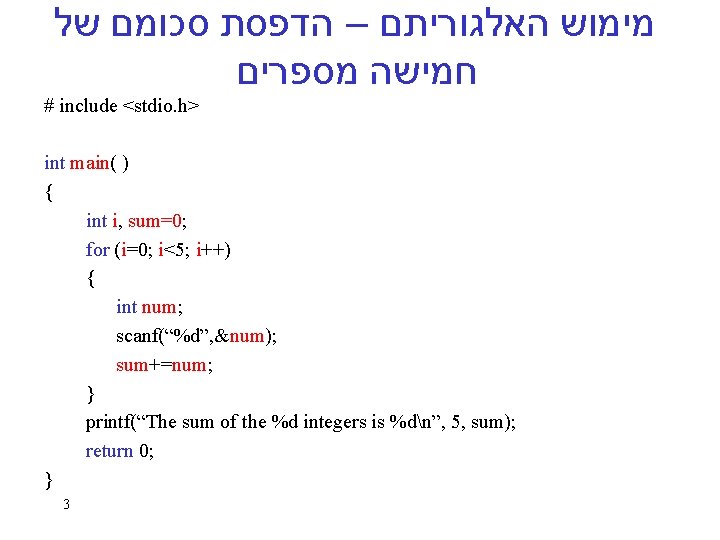 מימוש האלגוריתם – הדפסת סכומם של חמישה מספרים

# include <stdio.h>

int main( )
{
int i, sum=0;
for (i=0; i<5; i++)
{
int num;
scanf(“%d”,&num);
sum+=num;
}
printf(“The sum of the %d integers is %d\n”, 5, sum);
return 0;
}

3